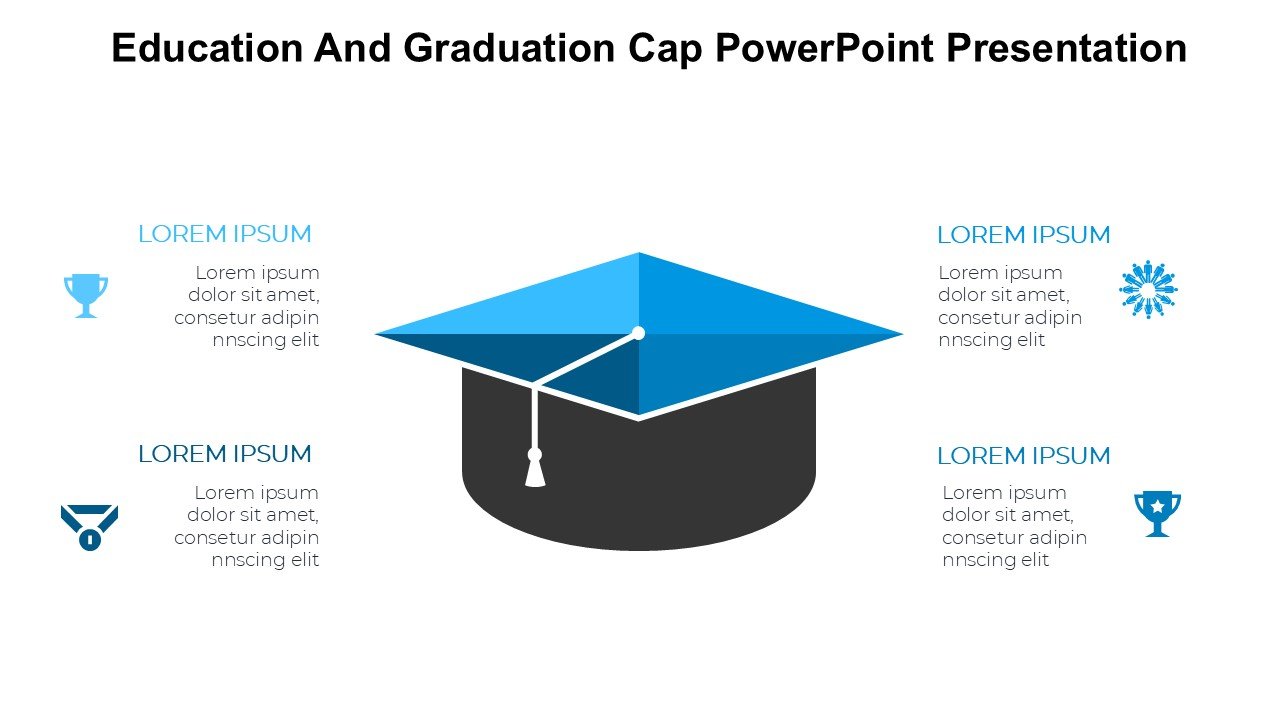 Education And Graduation Cap PowerPoint Presentation

LOREM IPSUM

Lorem ipsum dolor sit amet, consetur adipin nnscing elit

LOREM IPSUM

Lorem ipsum dolor sit amet, consetur adipin nnscing elit

LOREM IPSUM

Lorem ipsum dolor sit amet, consetur adipin nnscing elit

LOREM IPSUM

Lorem ipsum dolor sit amet, consetur adipin nnscing elit